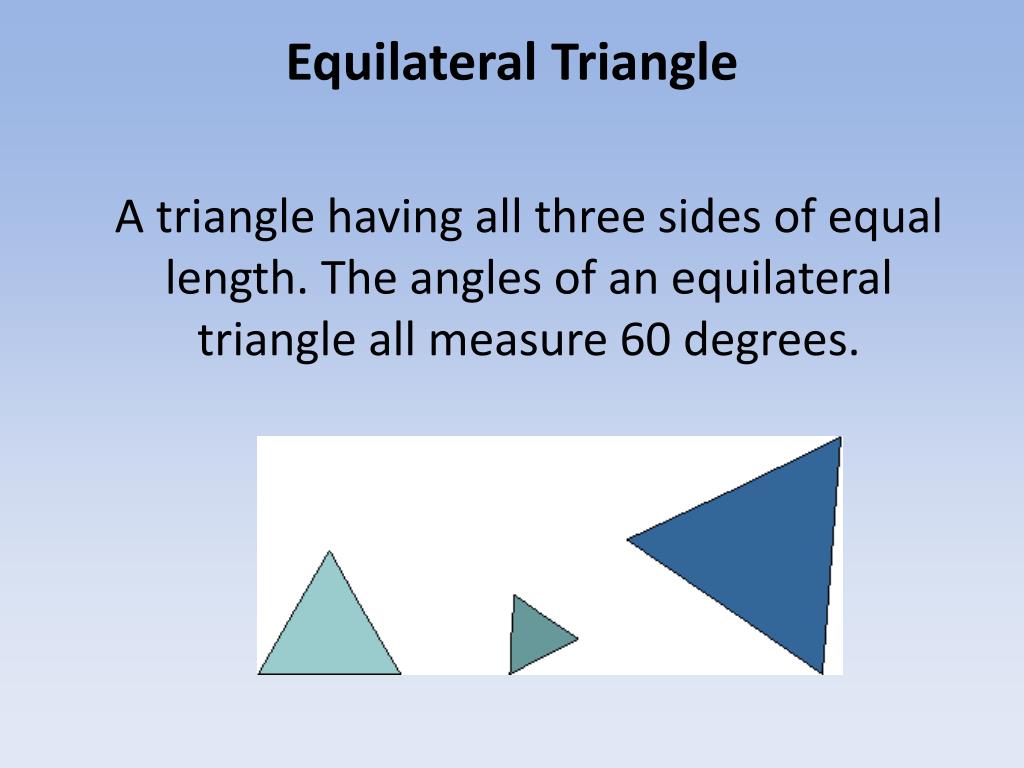 Equilateral Triangle

A triangle having all three sides of equal length. The angles of an equilateral triangle all measure 60 degrees.